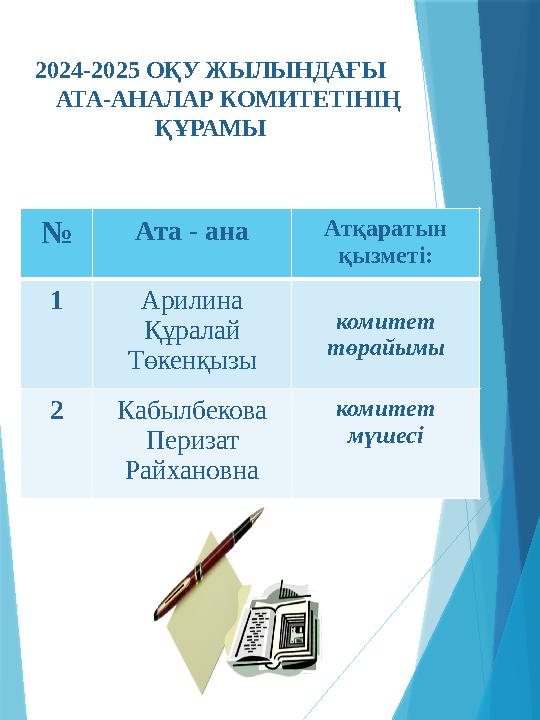 2024-2025 ОҚУ ЖЫЛЫНДАҒЫ АТА-АНАЛАР КОМИТЕТІНІҢ ҚҰРАМЫ

| № | Ата - ана | Атқаратын қызметі: |
|---|---|---|
| 1 | Арилина Құралай Төкенқызы | комитет төрайымы |
| 2 | Кабылбекова Перизат Райхановна | комитет мүшесі |